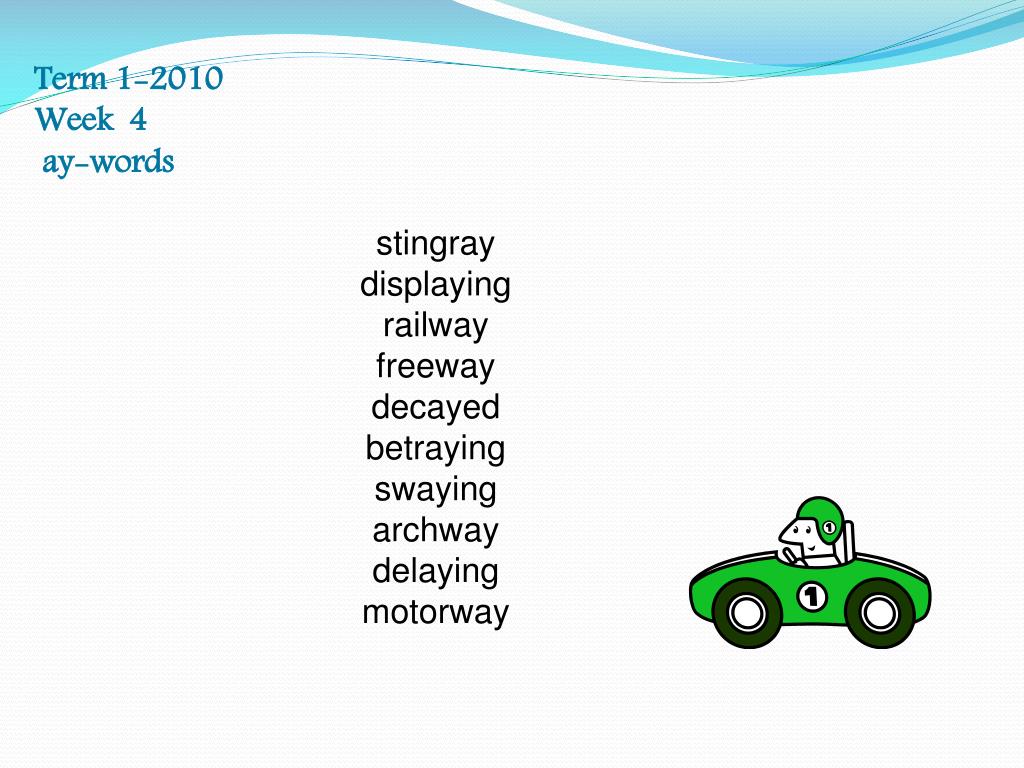 Term 1-2010
Week 4
ay-words

stingray
displaying
railway
freeway
decayed
betraying
swaying
archway
delaying
motorway

1

1